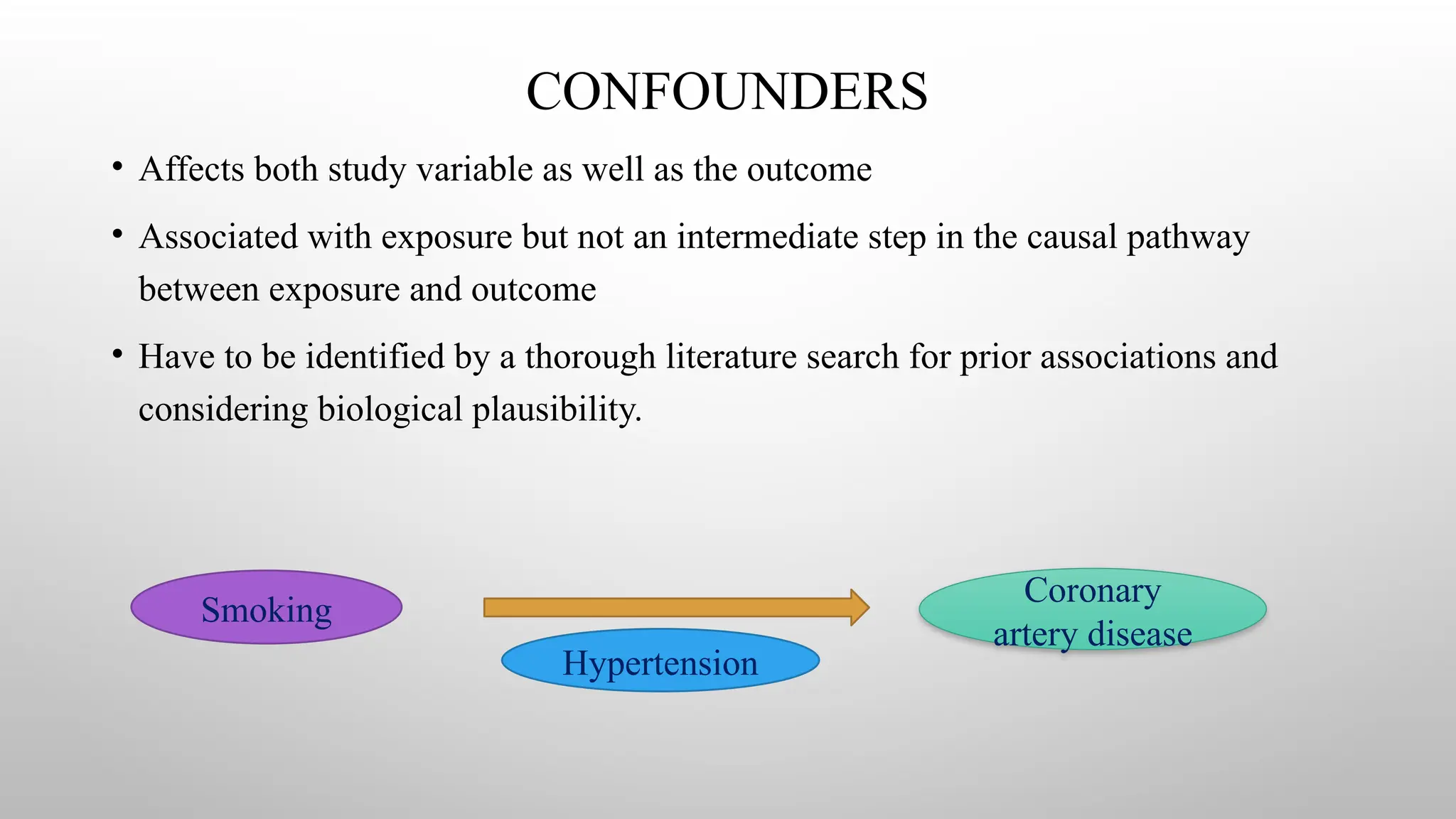 CONFOUNDERS

• Affects both study variable as well as the outcome

• Associated with exposure but not an intermediate step in the causal pathway between exposure and outcome

• Have to be identified by a thorough literature search for prior associations and considering biological plausibility.

Smoking

Hypertension

Coronary artery disease